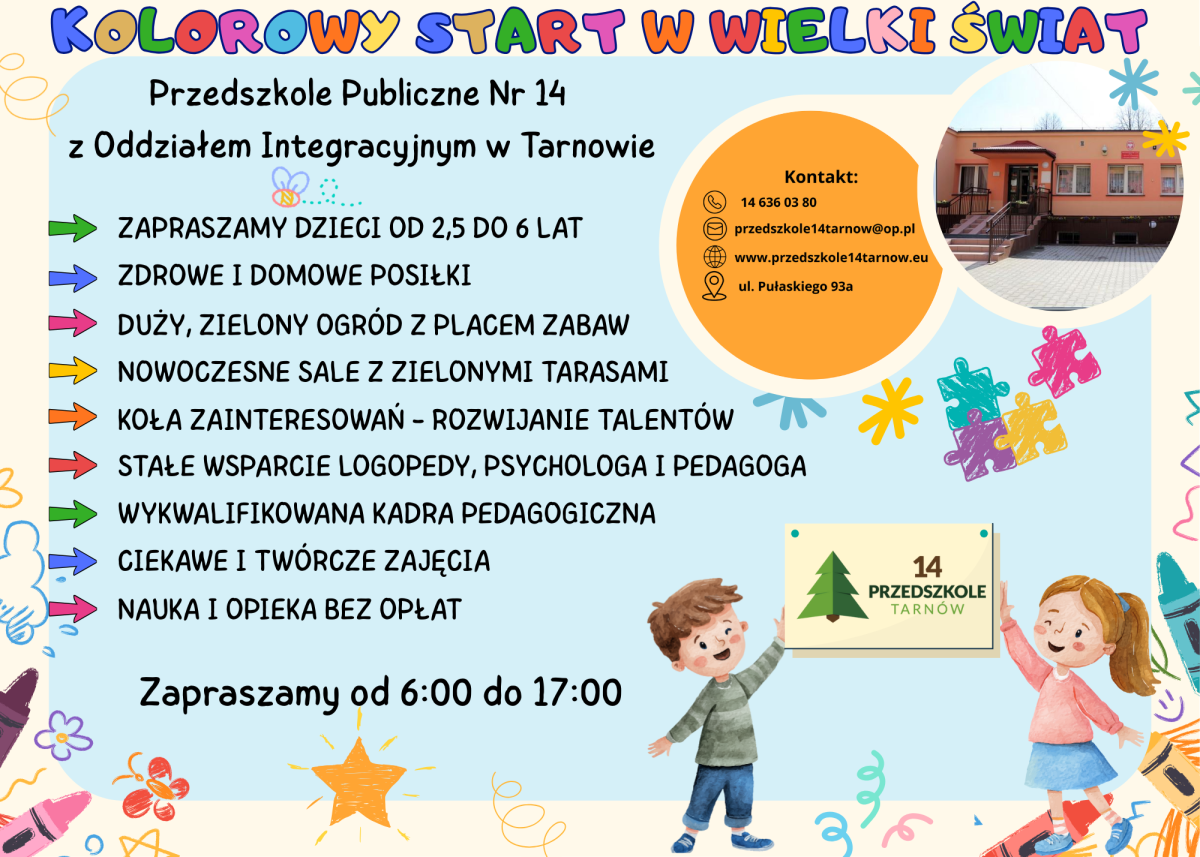 KOLOROWY START W WIELKI ŚWIAT

Przedszkole Publiczne Nr 14
z Oddziałem Integracyjnym w Tarnowie

ZAPRASZAMY DZIECI OD 2,5 DO 6 LAT
ZDROWE I DOMOWE POSIŁKI
DUŻY, ZIELONY OGRÓD Z PLACEM ZABAW
NOWOCZESNE SALE Z ZIELONYMI TARASAMI
KOŁA ZAINTERESOWAŃ - ROZWIJANIE TALENTÓW
STAŁE WSPARCIE LOGOPEDY, PSYCHOLOGA I PEDAGOGA
WYKWALIFIKOWANA KADRA PEDAGOGICZNA
CIEKAWE I TWÓRCZE ZAJĘCIA
NAUKA I OPIEKA BEZ OPŁAT

Zapraszamy od 6:00 do 17:00

Kontakt:
14 636 03 80
przedszkole14tarnow@op.pl
www.przedszkole14tarnow.eu
ul. Pułaskiego 93a

14
PRZEDSZKOLE
TARNÓW